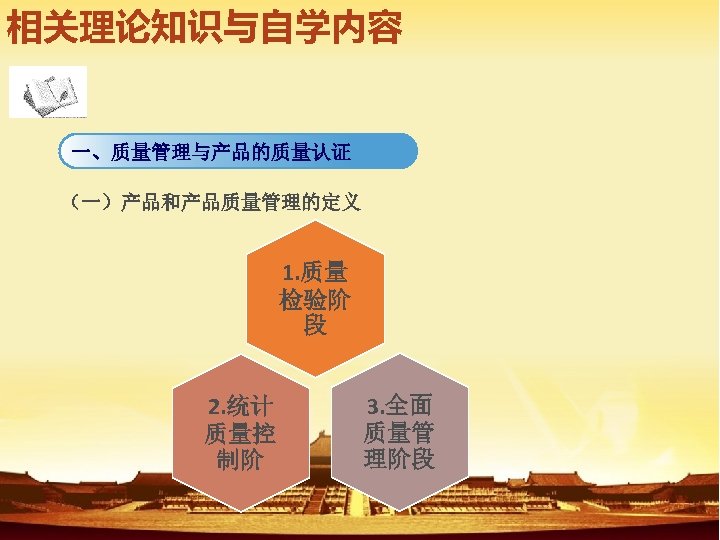 相关理论知识与自学内容

一、质量管理与产品的质量认证

（一）产品和产品质量管理的定义

1.质量检验阶段

2.统计质量控制阶

3.全面质量管理阶段